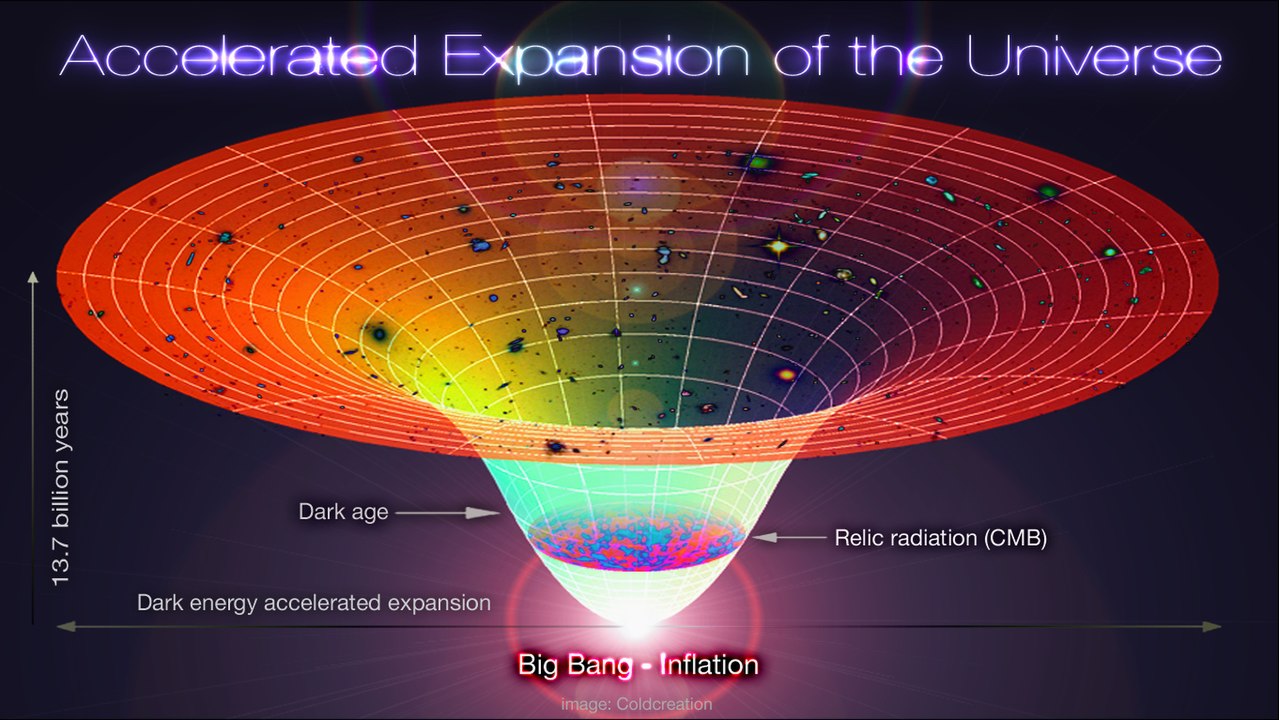 Accelerated Expansion of the Universe

13.7 billion years

Dark age

Relic radiation (CMB)

Dark energy accelerated expansion

Big Bang - Inflation

image: Coldcreation